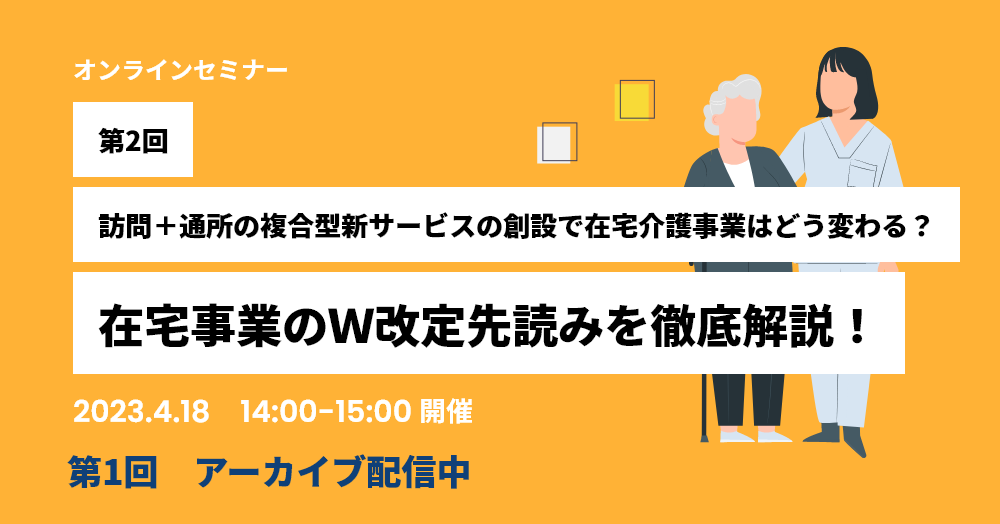 オンラインセミナー

第2回

訪問＋通所の複合型新サービスの創設で在宅介護事業はどう変わる？

在宅事業のW改定先読みを徹底解説！

2023.4.18　14:00-15:00 開催

第1回　アーカイブ配信中